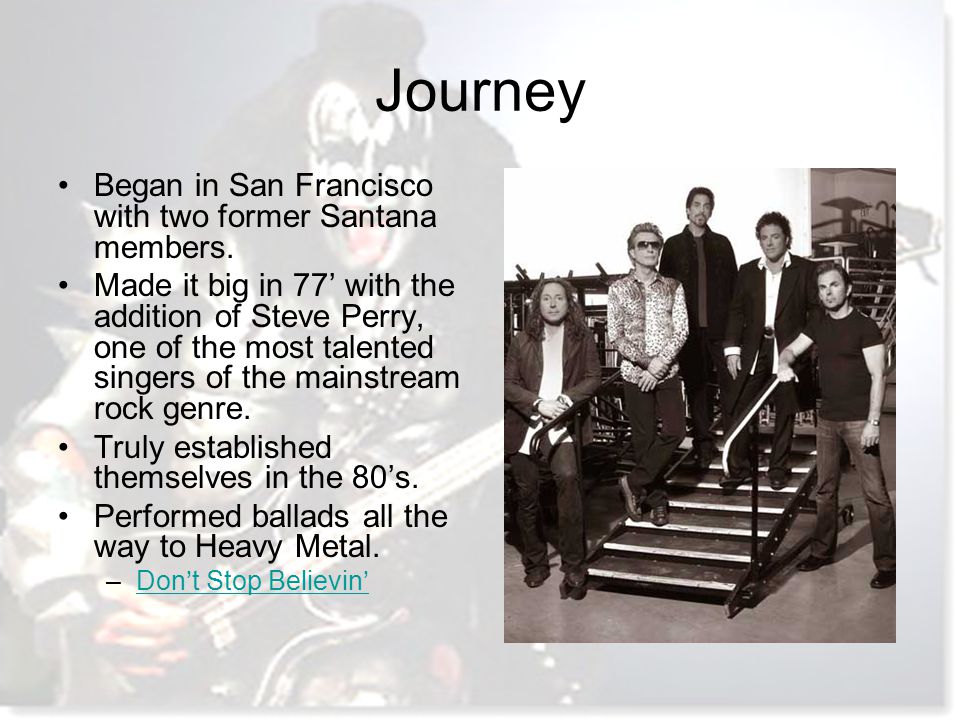 Journey

• Began in San Francisco with two former Santana members.
• Made it big in 77’ with the addition of Steve Perry, one of the most talented singers of the mainstream rock genre.
• Truly established themselves in the 80’s.
• Performed ballads all the way to Heavy Metal.
– Don’t Stop Believin’